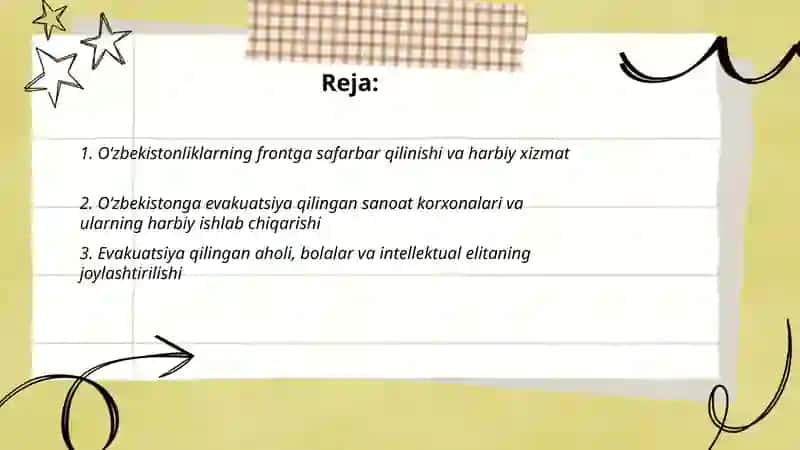 Reja:

1. O'zbekistonliklarning frontga safarbar qilinishi va harbiy xizmat

2. O'zbekistonga evakuatsiya qilingan sanoat korxonalari va ularning harbiy ishlab chiqarishi

3. Evakuatsiya qilingan aholi, bolalar va intellektual elitaning joylashtirilishi